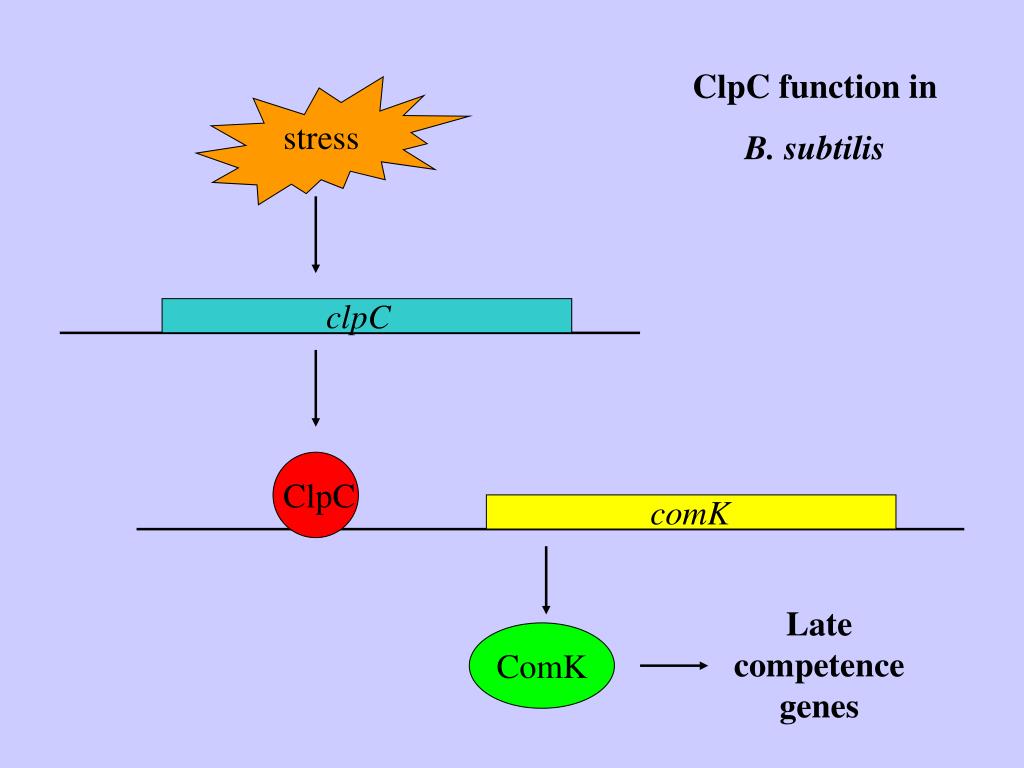 ClpC function in

B. subtilis

stress

clpC

ClpC

comK

ComK

Late competence genes